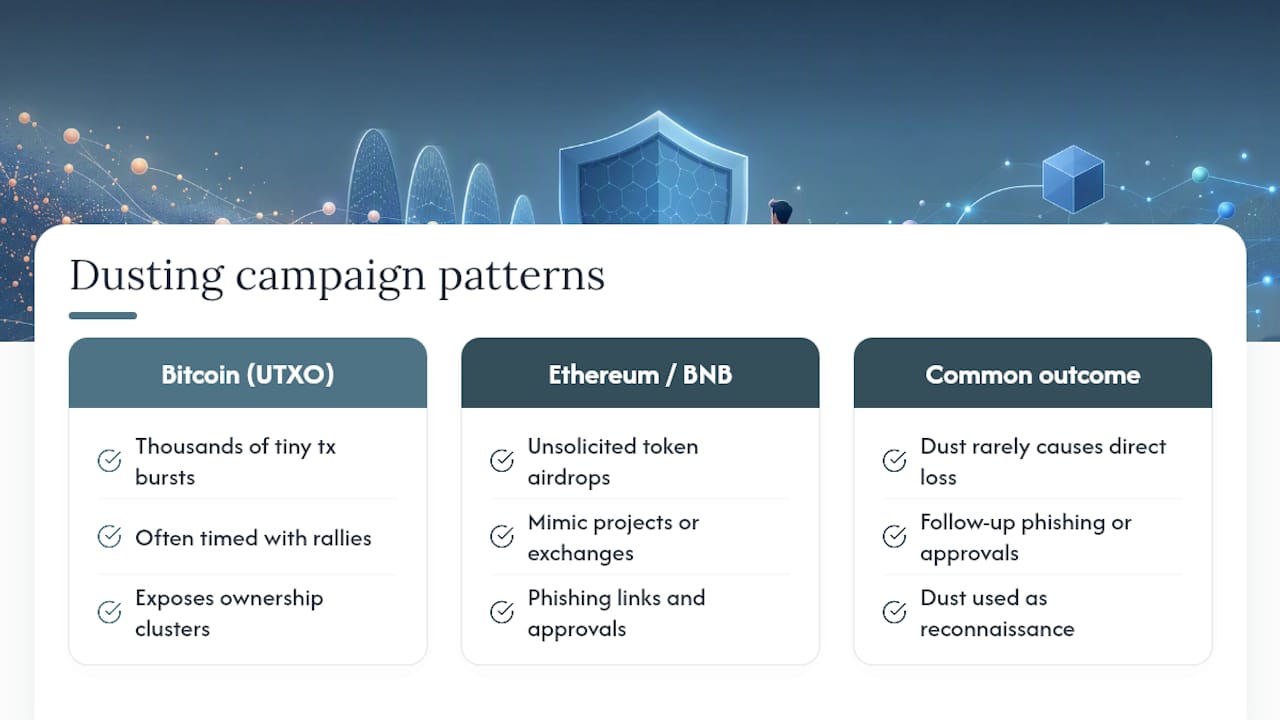 Dusting campaign patterns

Bitcoin (UTXO)

Thousands of tiny tx bursts

Often timed with rallies

Exposes ownership clusters

Ethereum / BNB

Unsolicited token airdrops

Mimic projects or exchanges

Phishing links and approvals

Common outcome

Dust rarely causes direct loss

Follow-up phishing or approvals

Dust used as reconnaissance